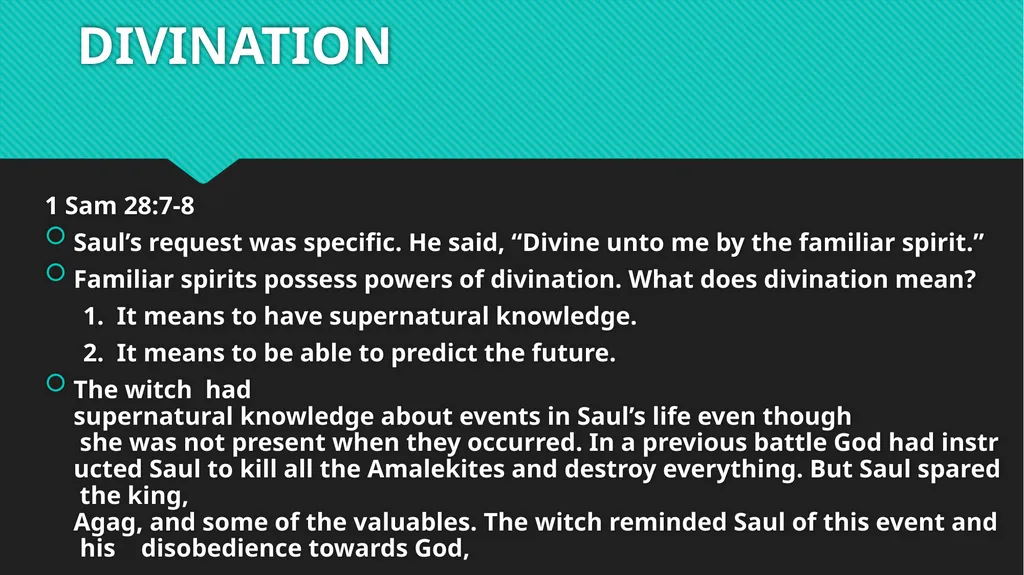 DIVINATION

1 Sam 28:7-8

Saul’s request was specific. He said, “Divine unto me by the familiar spirit.”

Familiar spirits possess powers of divination. What does divination mean?

1. It means to have supernatural knowledge.

2. It means to be able to predict the future.

The witch had supernatural knowledge about events in Saul’s life even though she was not present when they occurred. In a previous battle God had instructed Saul to kill all the Amalekites and destroy everything. But Saul spared the king, Agag, and some of the valuables. The witch reminded Saul of this event and his disobedience towards God,